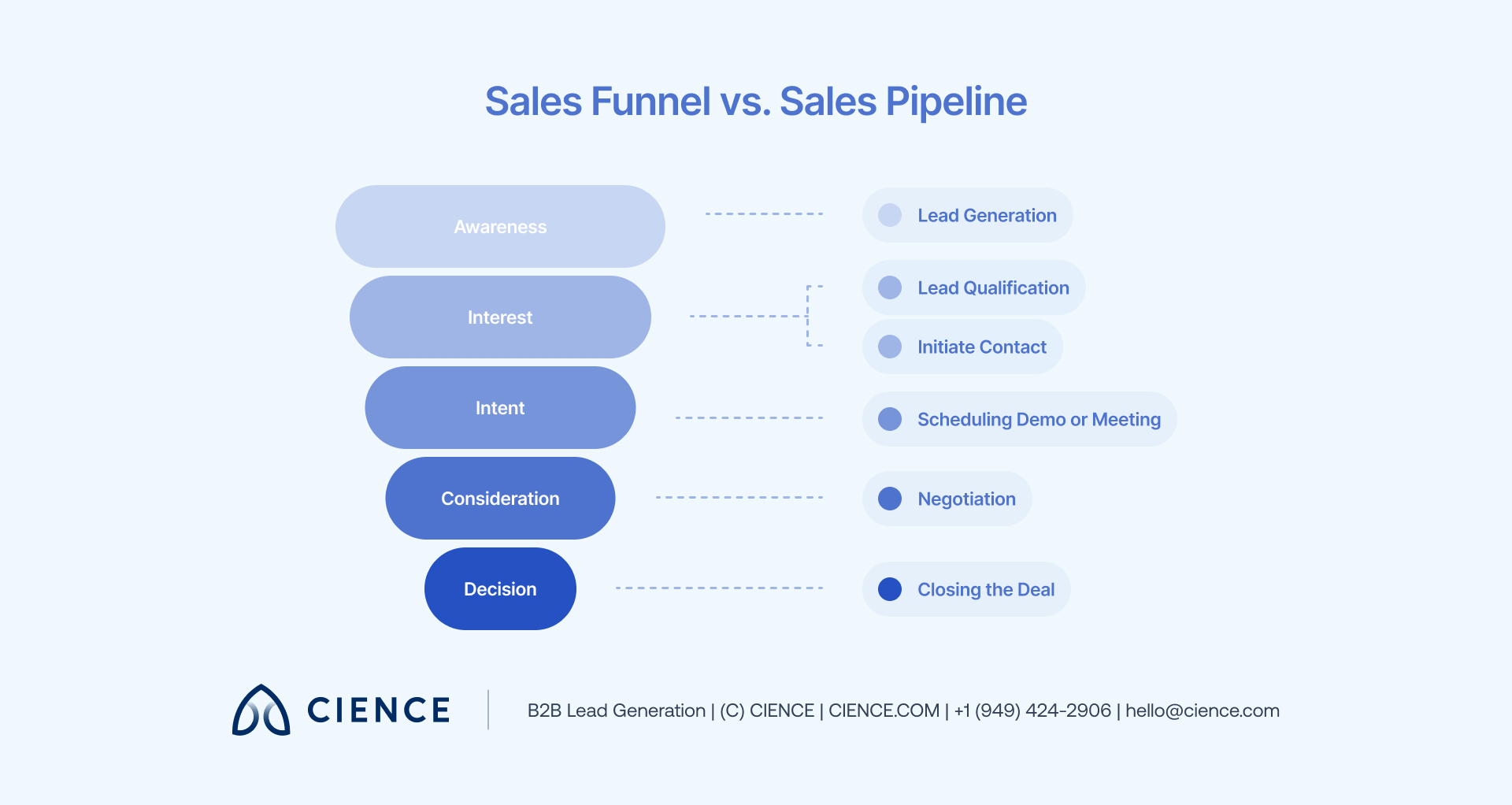 Sales Funnel vs. Sales Pipeline

Awareness

Interest

Intent

Consideration

Decision

Lead Generation

Lead Qualification

Initiate Contact

Scheduling Demo or Meeting

Negotiation

Closing the Deal

CIENCE

B2B Lead Generation | (C) CIENCE | CIENCE.COM | +1 (949) 424-2906 | hello@cience.com